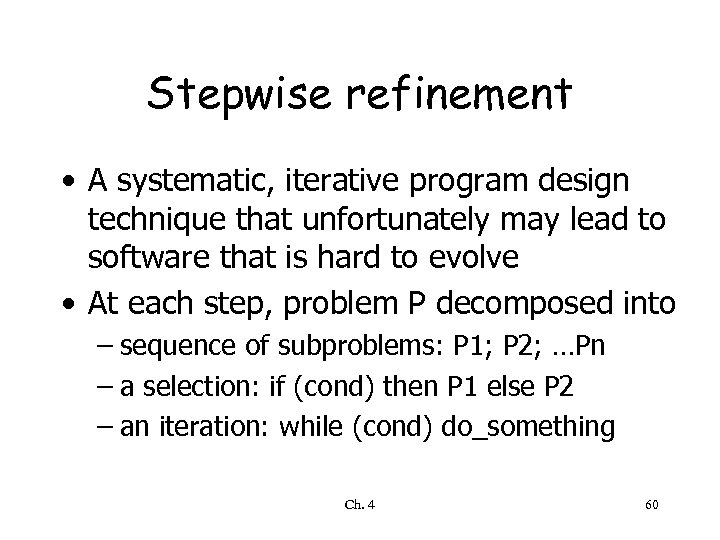 Stepwise refinement

• A systematic, iterative program design technique that unfortunately may lead to software that is hard to evolve

• At each step, problem P decomposed into

– sequence of subproblems: P1; P2; …Pn

– a selection: if (cond) then P1 else P2

– an iteration: while (cond) do_something

Ch. 4

60